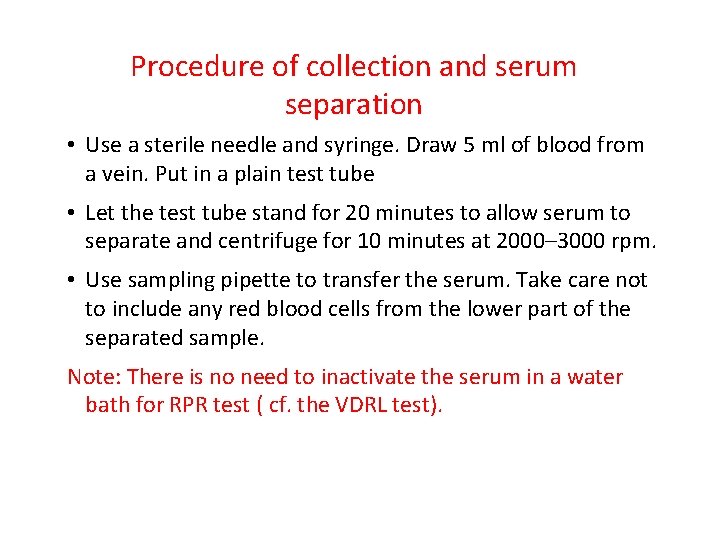 Procedure of collection and serum separation

• Use a sterile needle and syringe. Draw 5 ml of blood from a vein. Put in a plain test tube

• Let the test tube stand for 20 minutes to allow serum to separate and centrifuge for 10 minutes at 2000–3000 rpm.

• Use sampling pipette to transfer the serum. Take care not to include any red blood cells from the lower part of the separated sample.

Note: There is no need to inactivate the serum in a water bath for RPR test ( cf. the VDRL test).